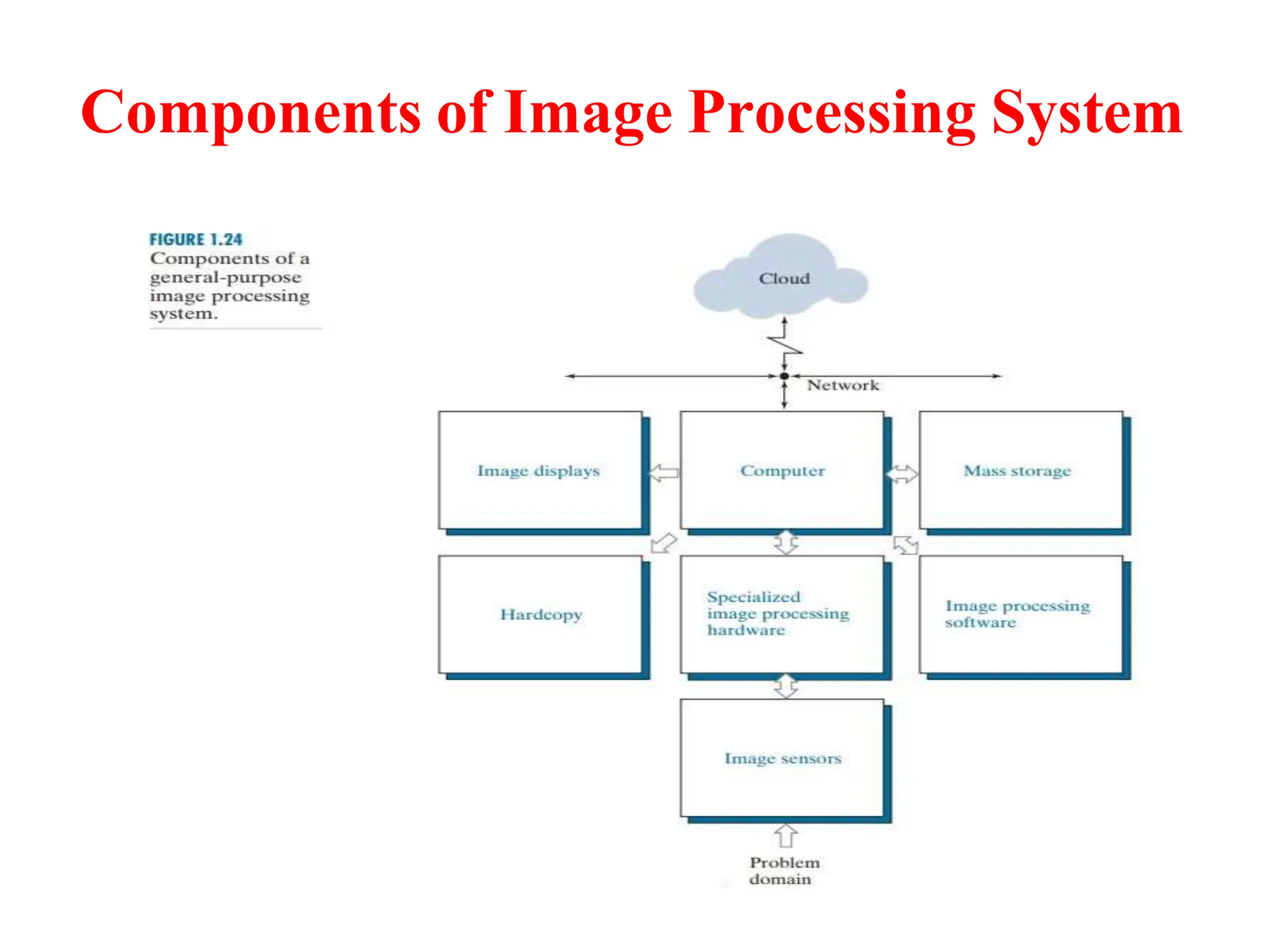 Components of Image Processing System

FIGURE 1.24
Components of a general-purpose image processing system.

Cloud

Network

Image displays

Computer

Mass storage

Hardcopy

Specialized image processing hardware

Image processing software

Image sensors

Problem domain